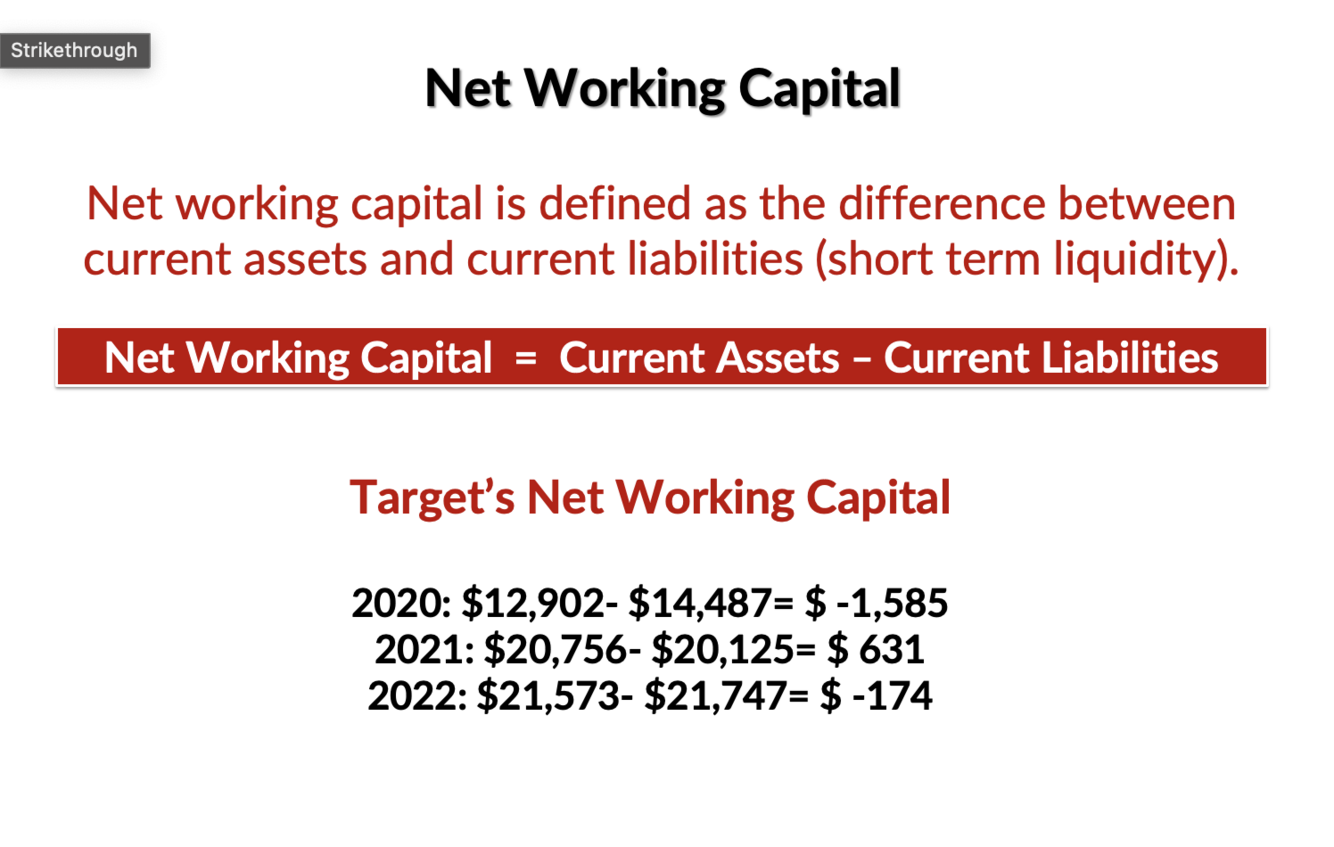 Strikethrough

Net Working Capital

Net working capital is defined as the difference between current assets and current liabilities (short term liquidity).

Net Working Capital = Current Assets – Current Liabilities

Target's Net Working Capital

2020: \$12,902- \$14,487= \$ -1,585
2021: \$20,756- \$20,125= \$ 631
2022: \$21,573- \$21,747= \$ -174